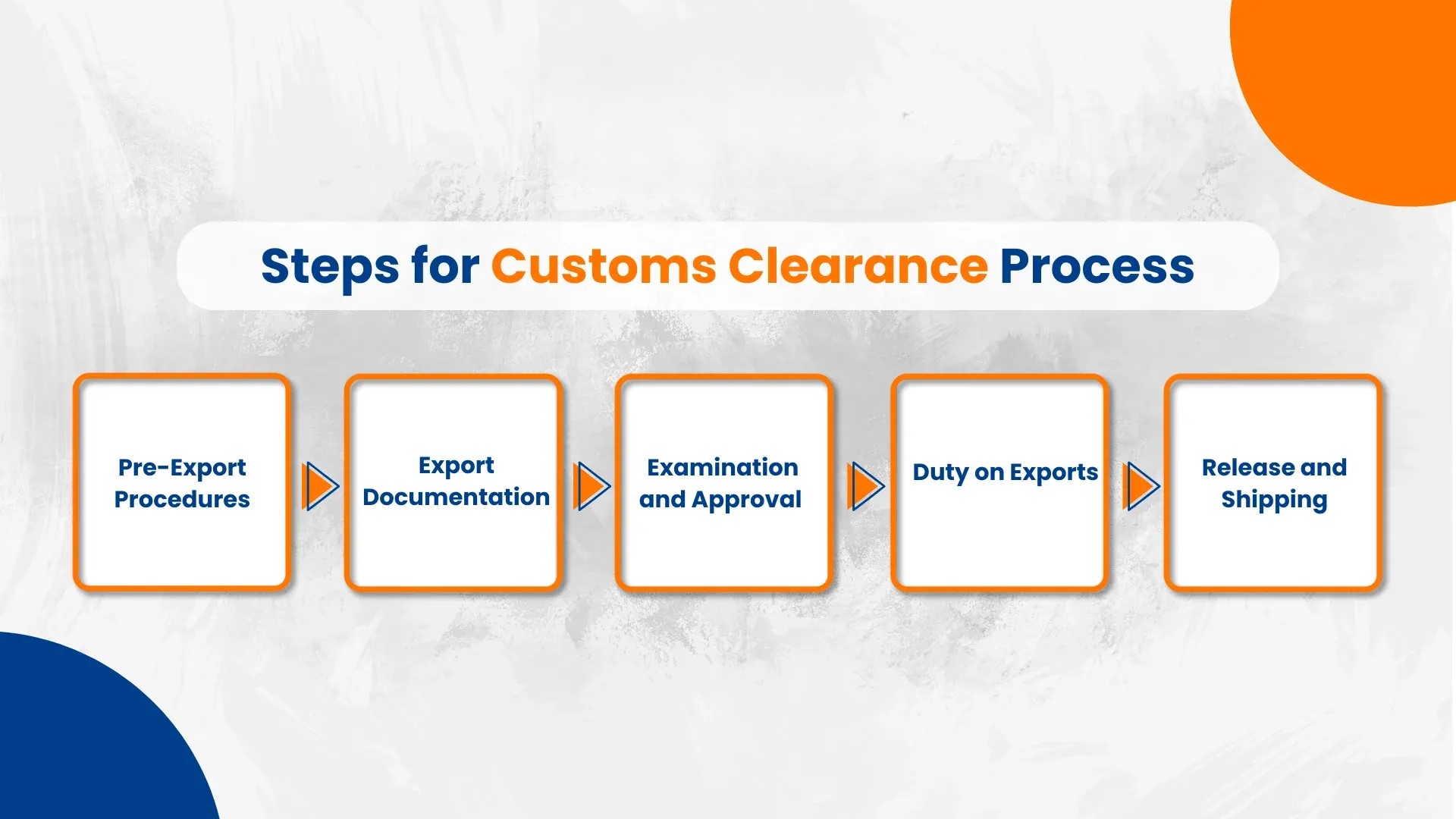 Steps for Customs Clearance Process

Pre-Export Procedures

Export Documentation

Examination and Approval

Duty on Exports

Release and Shipping